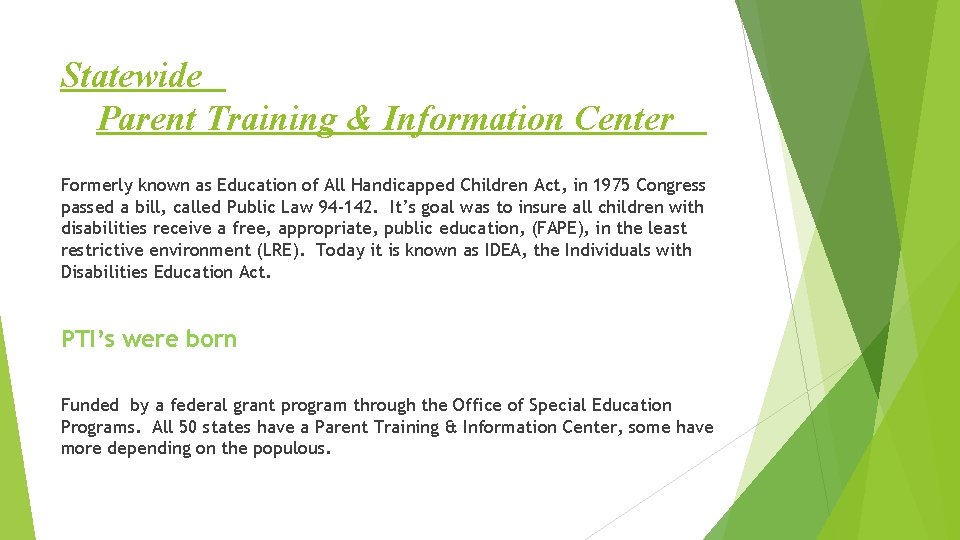 Statewide
Parent Training & Information Center

Formerly known as Education of All Handicapped Children Act, in 1975 Congress passed a bill, called Public Law 94-142. It's goal was to insure all children with disabilities receive a free, appropriate, public education, (FAPE), in the least restrictive environment (LRE). Today it is known as IDEA, the Individuals with Disabilities Education Act.

PTI's were born

Funded by a federal grant program through the Office of Special Education Programs. All 50 states have a Parent Training & Information Center, some have more depending on the populous.